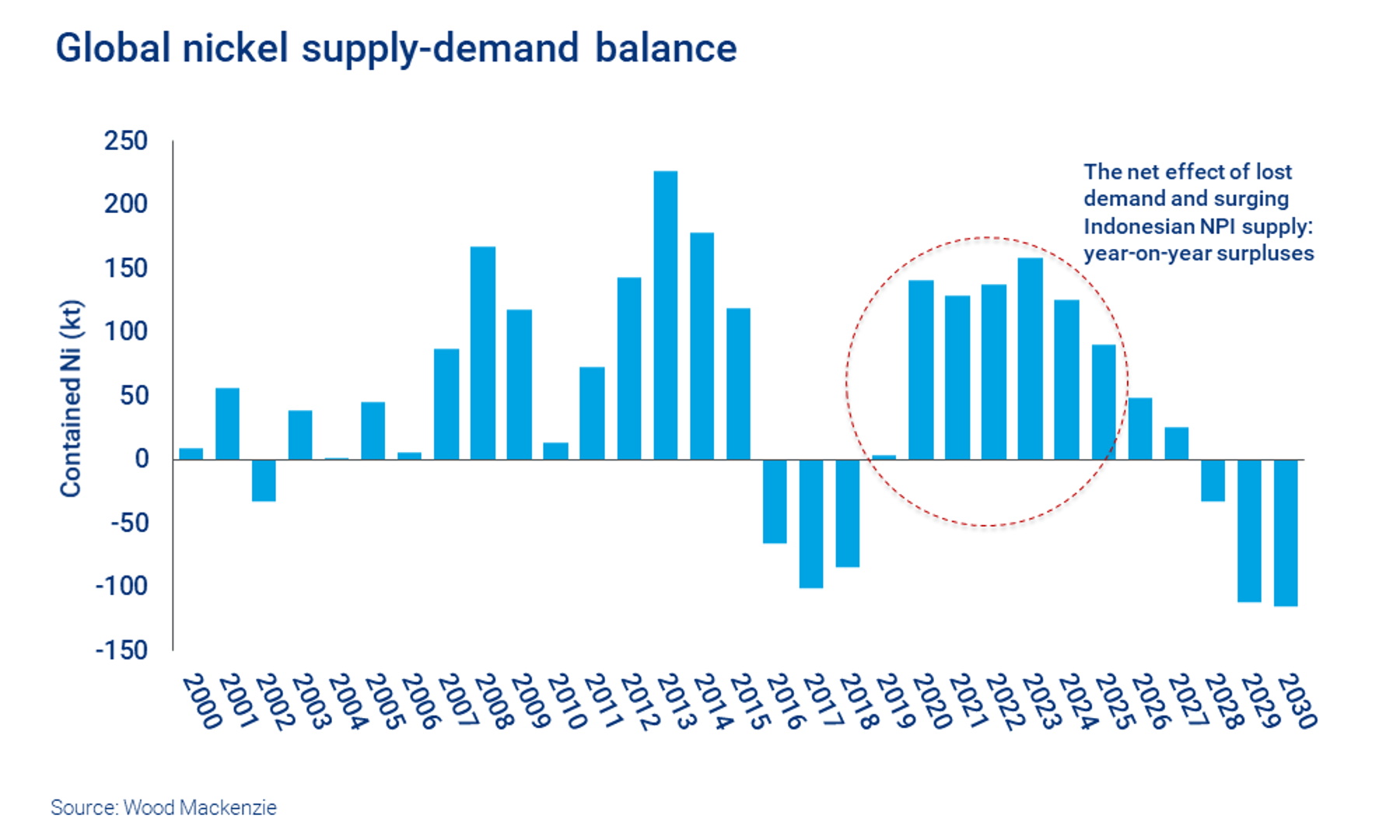 Global nickel supply-demand balance

Contained Ni (kt)

250
200
150
100
50
0
-50
-100
-150

The net effect of lost demand and surging Indonesian NPI supply: year-on-year surpluses

2000 2001 2002 2003 2004 2005 2006 2007 2008 2009 2010 2011 2012 2013 2014 2015 2016 2017 2018 2019 2020 2021 2022 2023 2024 2025 2026 2027 2028 2029 2030

Source: Wood Mackenzie